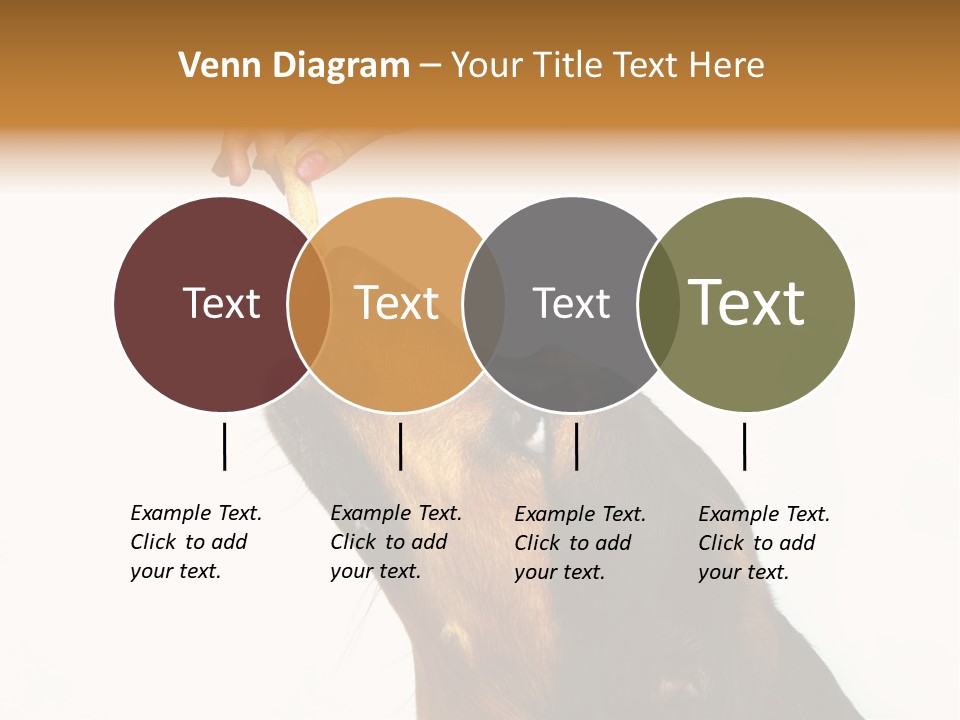 Venn Diagram – Your Title Text Here

Text

Text

Text

Text

Example Text. Click to add your text.

Example Text. Click to add your text.

Example Text. Click to add your text.

Example Text. Click to add your text.